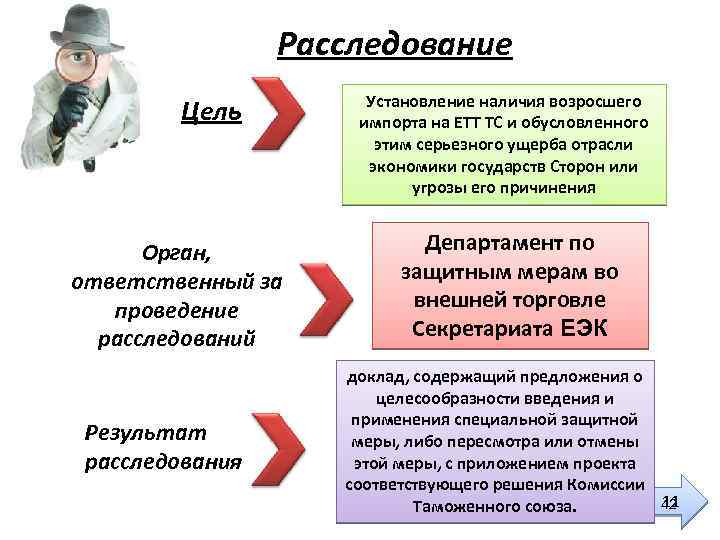 Расследование

Цель

Установление наличия возросшего импорта на ЕТТ ТС и обусловленного этим серьезного ущерба отрасли экономики государств Сторон или угрозы его причинения

Орган, ответственный за проведение расследований

Департамент по защитным мерам во внешней торговле Секретариата ЕЭК

Результат расследования

доклад, содержащий предложения о целесообразности введения и применения специальной защитной меры, либо пересмотра или отмены этой меры, с приложением проекта соответствующего решения Комиссии Таможенного союза.

11